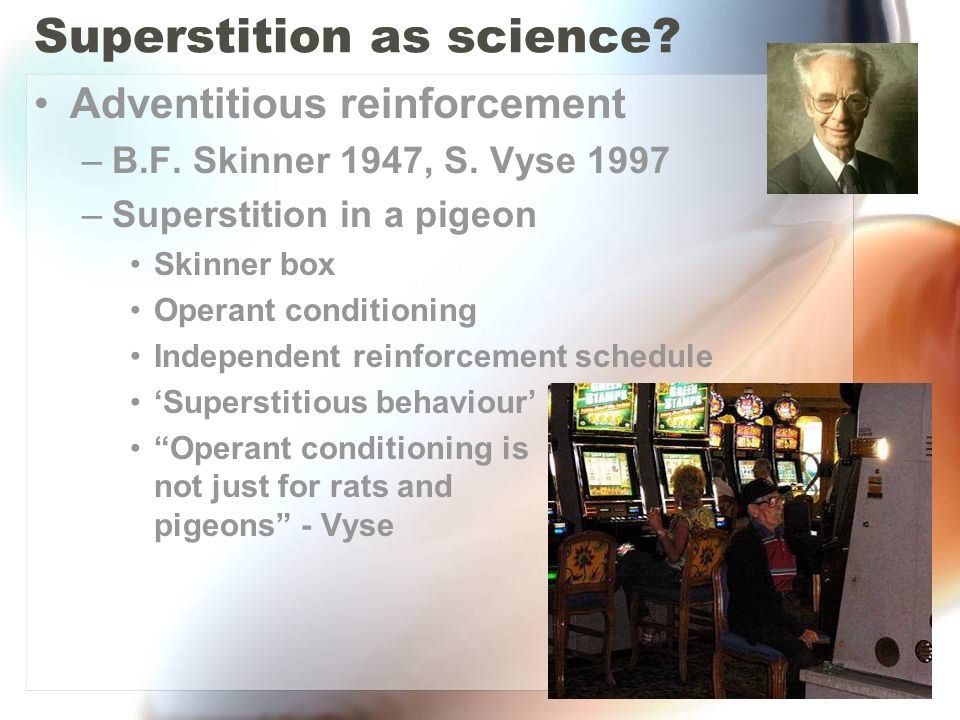 Superstition as science?

• Adventitious reinforcement
 – B.F. Skinner 1947, S. Vyse 1997
 – Superstition in a pigeon
  • Skinner box
  • Operant conditioning
  • Independent reinforcement schedule
  • ‘Superstitious behaviour’
  • “Operant conditioning is not just for rats and pigeons” - Vyse

GREEN STAMPS
GREEN STAMPS